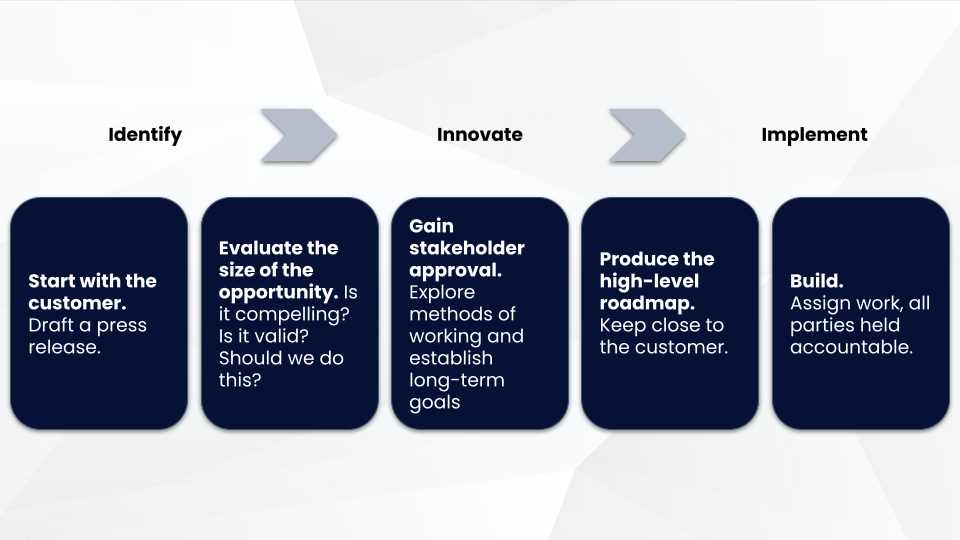 Identify

Innovate

Implement

Start with the customer. Draft a press release.

Evaluate the size of the opportunity. Is it compelling? Is it valid? Should we do this?

Gain stakeholder approval. Explore methods of working and establish long-term goals

Produce the high-level roadmap. Keep close to the customer.

Build. Assign work, all parties held accountable.